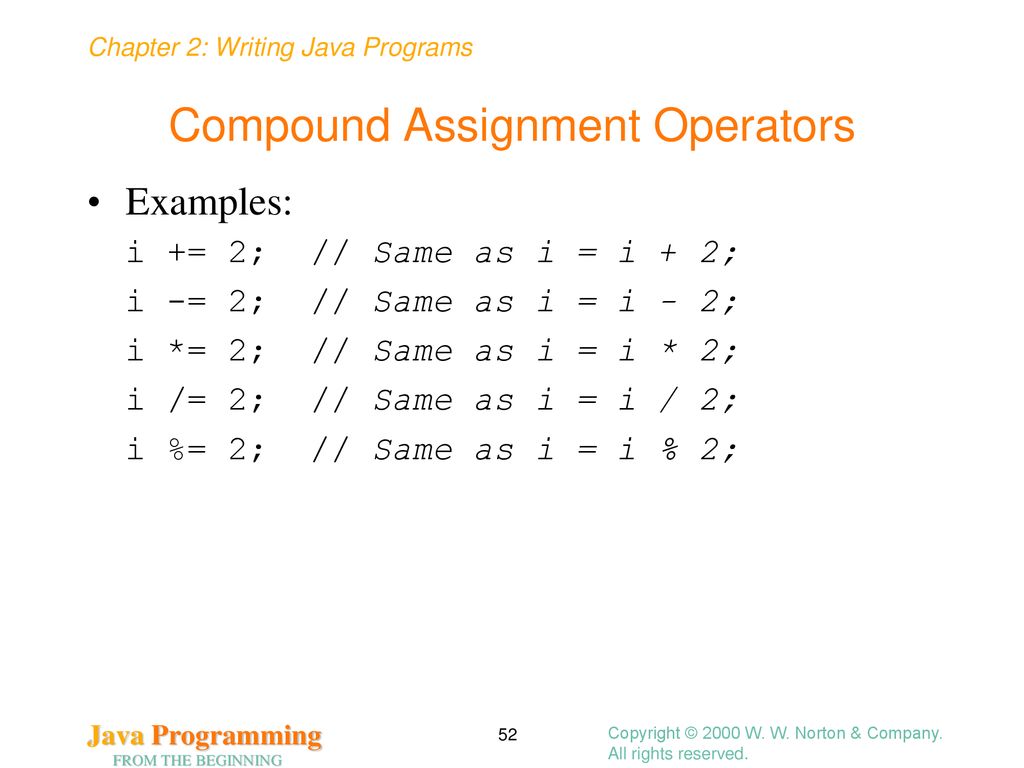 Chapter 2: Writing Java Programs

Compound Assignment Operators

• Examples:

i += 2; // Same as i = i + 2;
i -= 2; // Same as i = i - 2;
i *= 2; // Same as i = i * 2;
i /= 2; // Same as i = i / 2;
i %= 2; // Same as i = i % 2;

Java Programming
FROM THE BEGINNING

52

Copyright © 2000 W. W. Norton & Company.
All rights reserved.